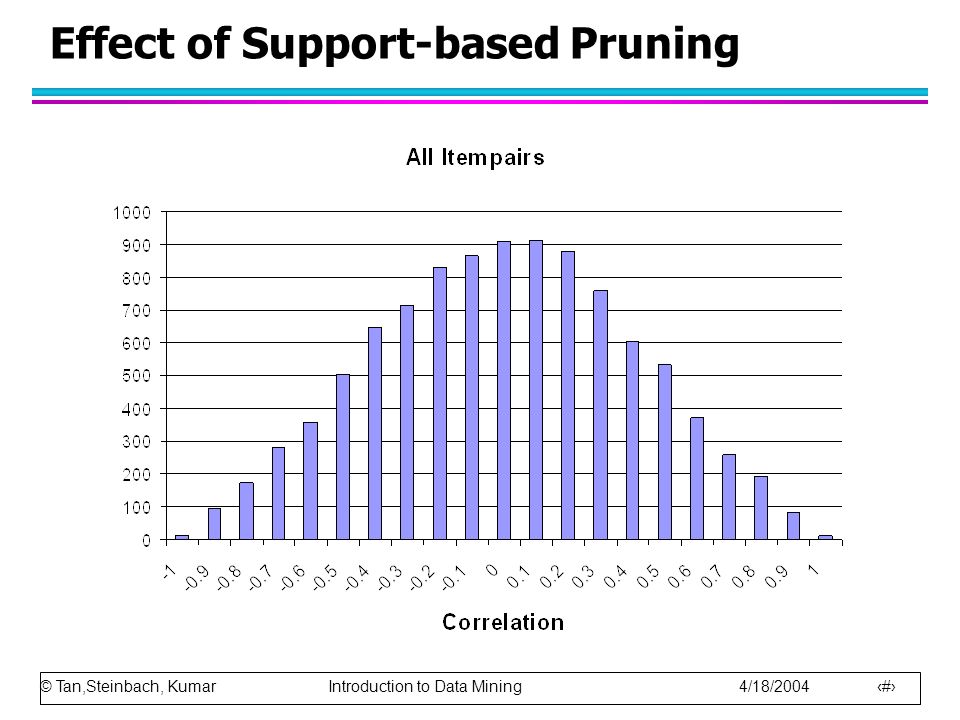 Effect of Support-based Pruning

All Itempairs

1000
900
800
700
600
500
400
300
200
100
0

-1 -0.9 -0.8 -0.7 -0.6 -0.5 -0.4 -0.3 -0.2 -0.1 0 0.1 0.2 0.3 0.4 0.5 0.6 0.7 0.8 0.9 1

Correlation

© Tan,Steinbach, Kumar Introduction to Data Mining 4/18/2004 ‹#›